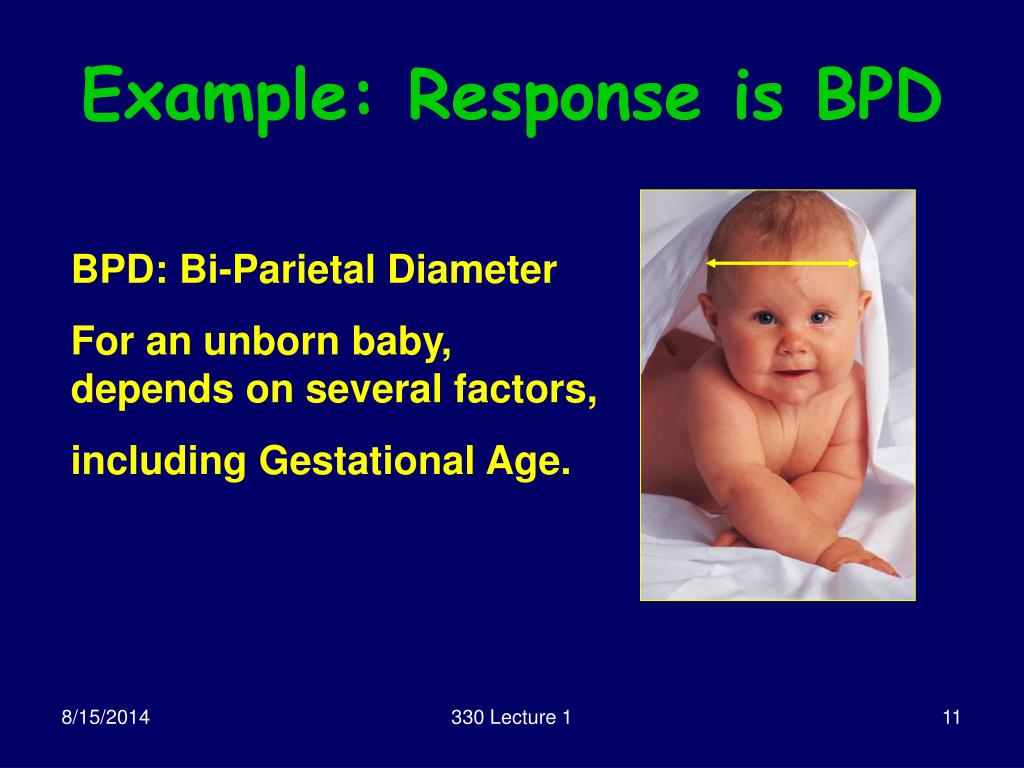 Example: Response is BPD

BPD: Bi-Parietal Diameter

For an unborn baby, depends on several factors,

including Gestational Age.

8/15/2014

330 Lecture 1

11